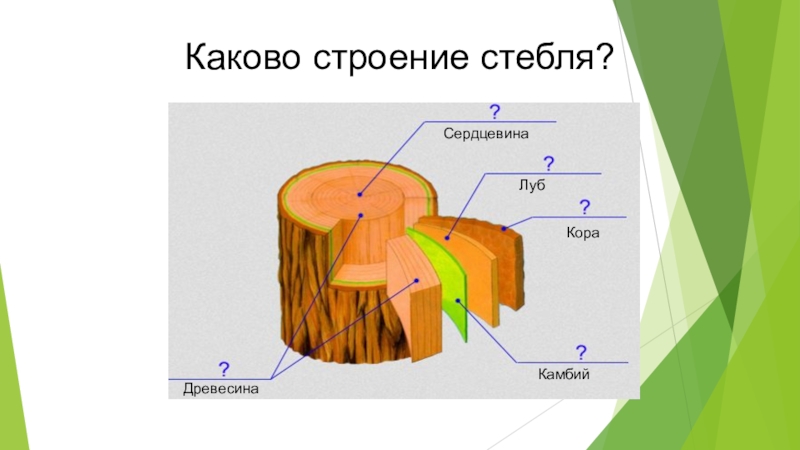 Каково строение стебля?

?
Сердцевина

?
Луб

?
Кора

?
Камбий

?
Древесина